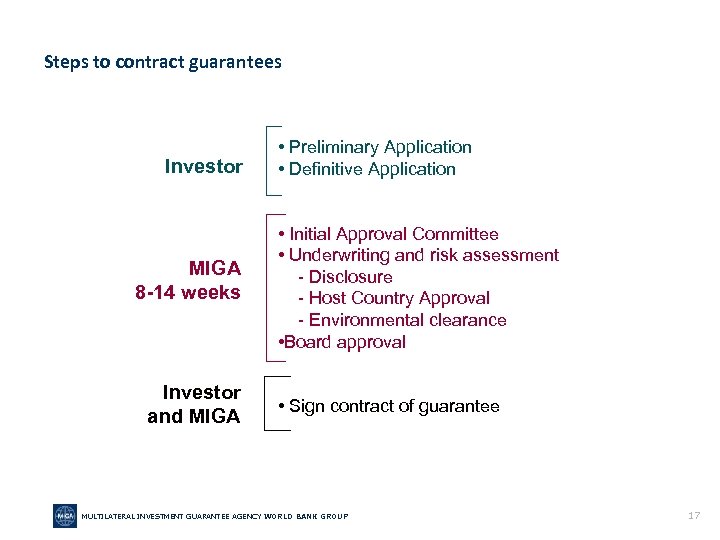 Steps to contract guarantees

Investor

• Preliminary Application
• Definitive Application

MIGA
8-14 weeks

• Initial Approval Committee
• Underwriting and risk assessment
- Disclosure
- Host Country Approval
- Environmental clearance
•Board approval

Investor
and MIGA

• Sign contract of guarantee

MIGA

MULTILATERAL INVESTMENT GUARANTEE AGENCY WORLD BANK GROUP

17